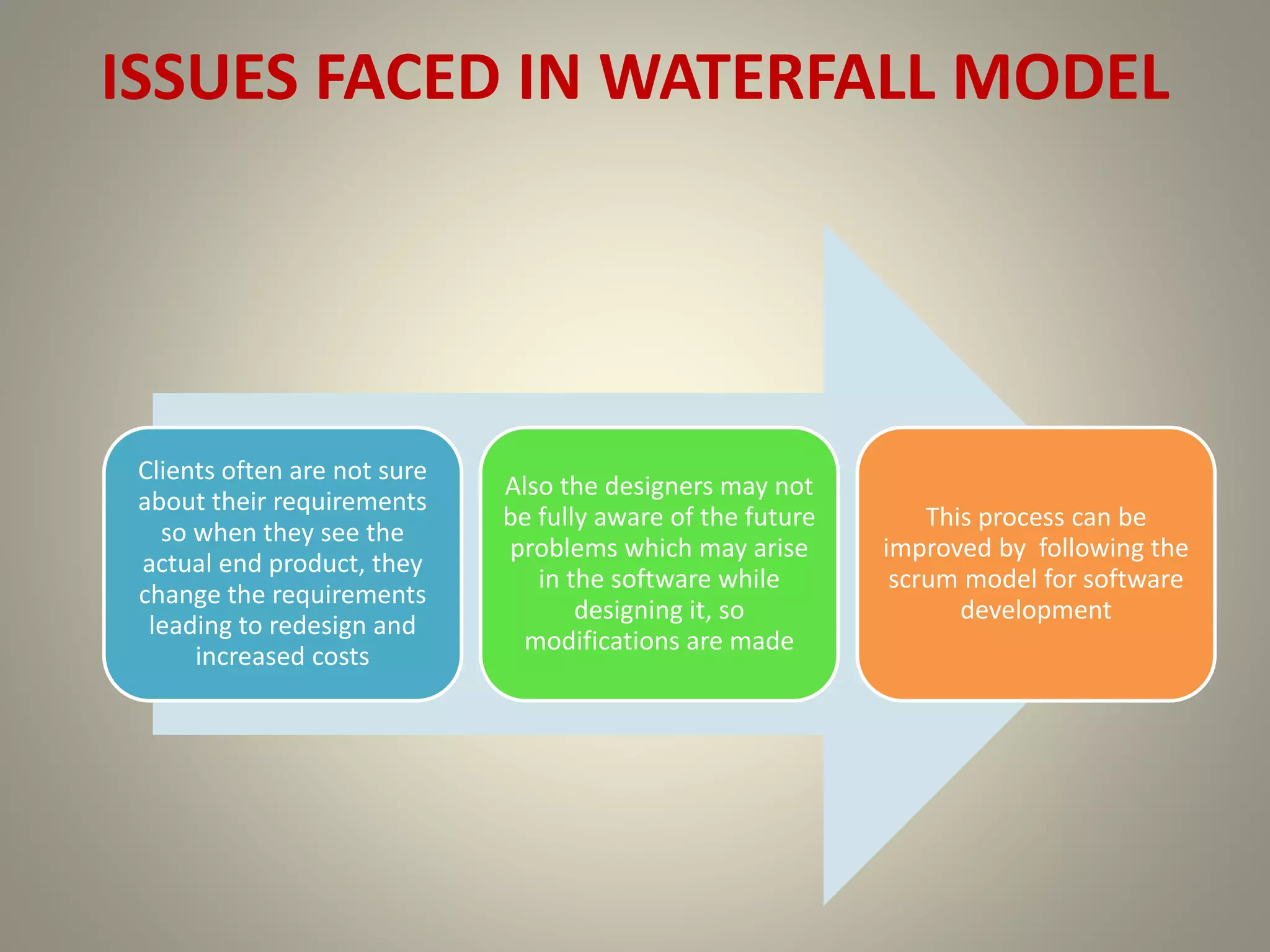 ISSUES FACED IN WATERFALL MODEL

Clients often are not sure about their requirements so when they see the actual end product, they change the requirements leading to redesign and increased costs

Also the designers may not be fully aware of the future problems which may arise in the software while designing it, so modifications are made

This process can be improved by following the scrum model for software development